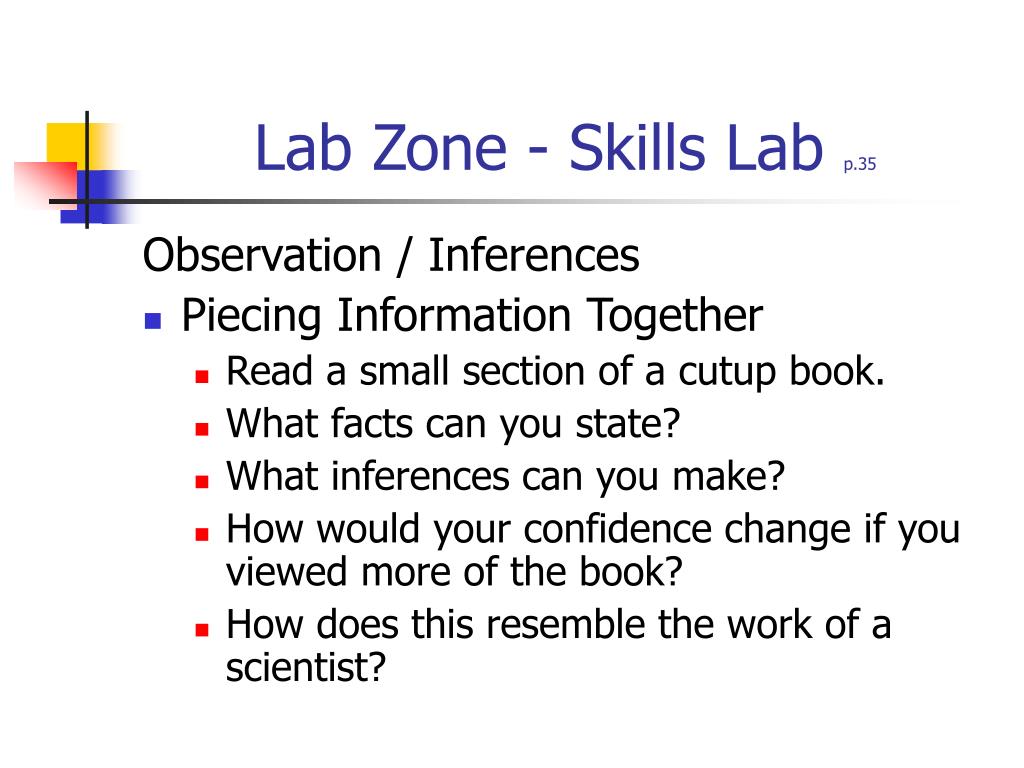 Lab Zone - Skills Lab p.35

Observation / Inferences

- Piecing Information Together
  - Read a small section of a cutup book.
  - What facts can you state?
  - What inferences can you make?
  - How would your confidence change if you viewed more of the book?
  - How does this resemble the work of a scientist?